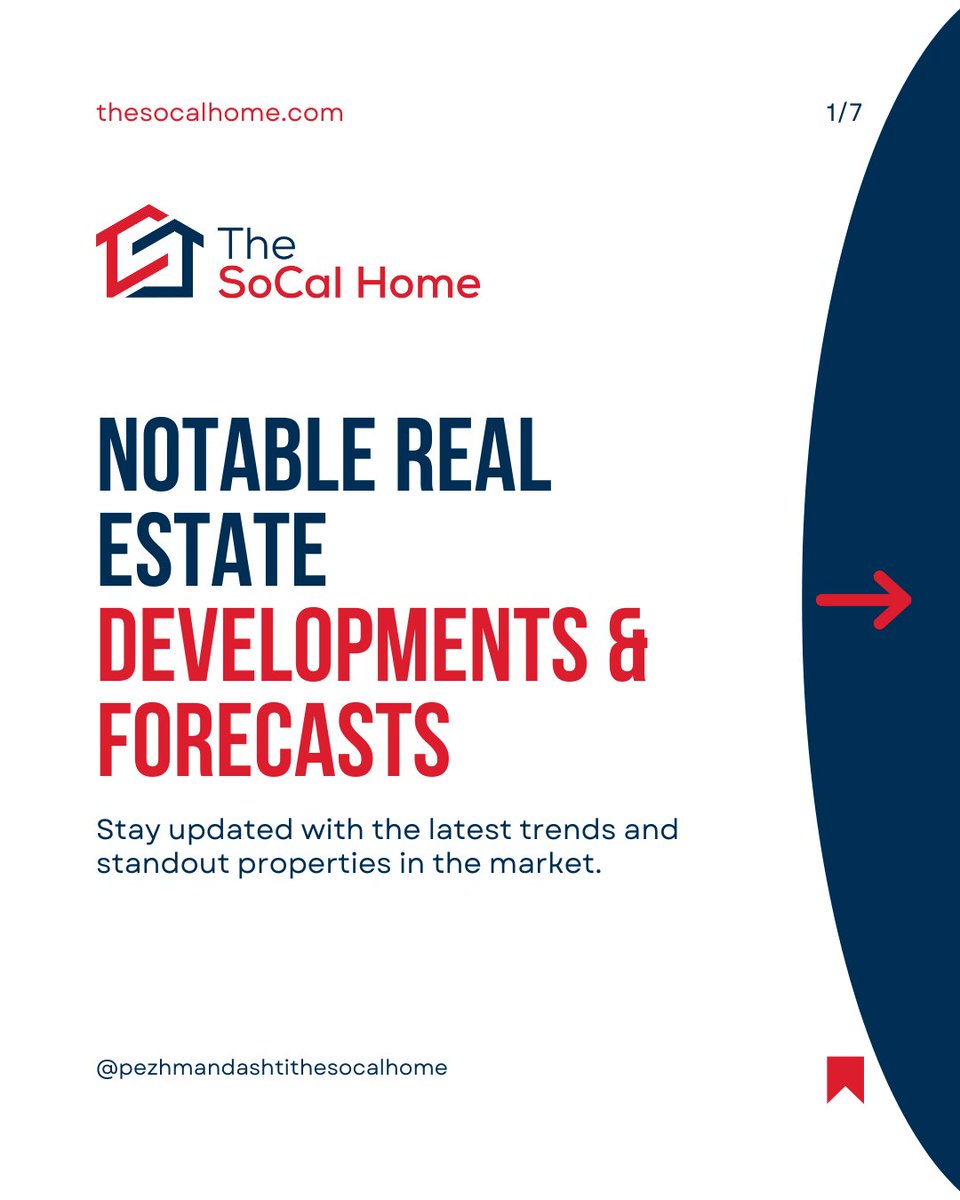 thesocalhome.com

1/7

The
SoCal Home

NOTABLE REAL ESTATE DEVELOPMENTS & FORECASTS

Stay updated with the latest trends and standout properties in the market.

@pezhmandashtithesocalhome